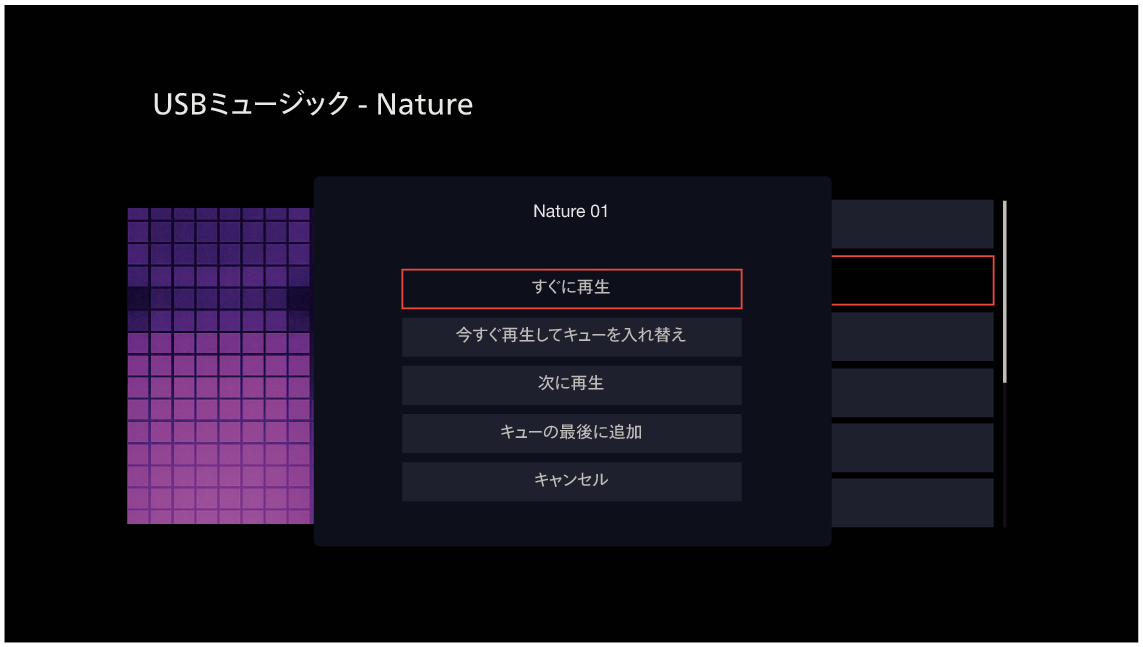 USBミュージック - Nature

Nature 01

すぐに再生

今すぐ再生してキューを入れ替え

次に再生

キューの最後に追加

キャンセル